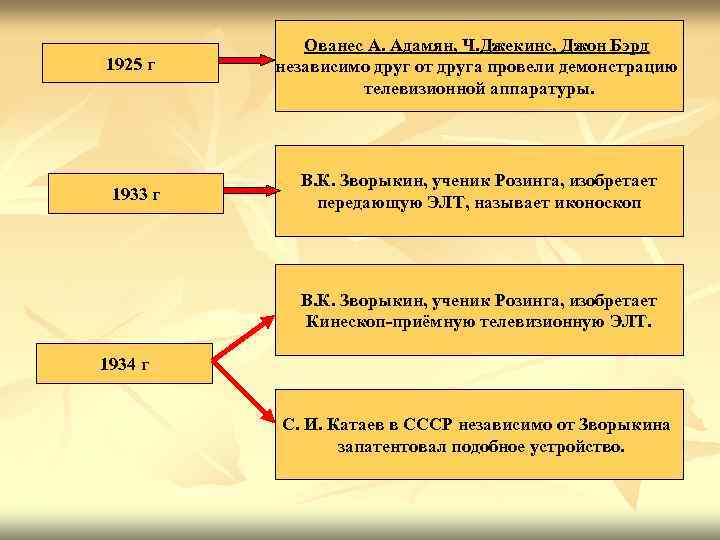 1925 г

Ованес А. Адамян, Ч.Джекинс, Джон Бэрд независимо друг от друга провели демонстрацию телевизионной аппаратуры.

1933 г

В.К. Зворыкин, ученик Розинга, изобретает передающую ЭЛТ, называет иконоскоп

1934 г

В.К. Зворыкин, ученик Розинга, изобретает Кинескоп-приёмную телевизионную ЭЛТ.

С. И. Катаев в СССР независимо от Зворыкина запатентовал подобное устройство.